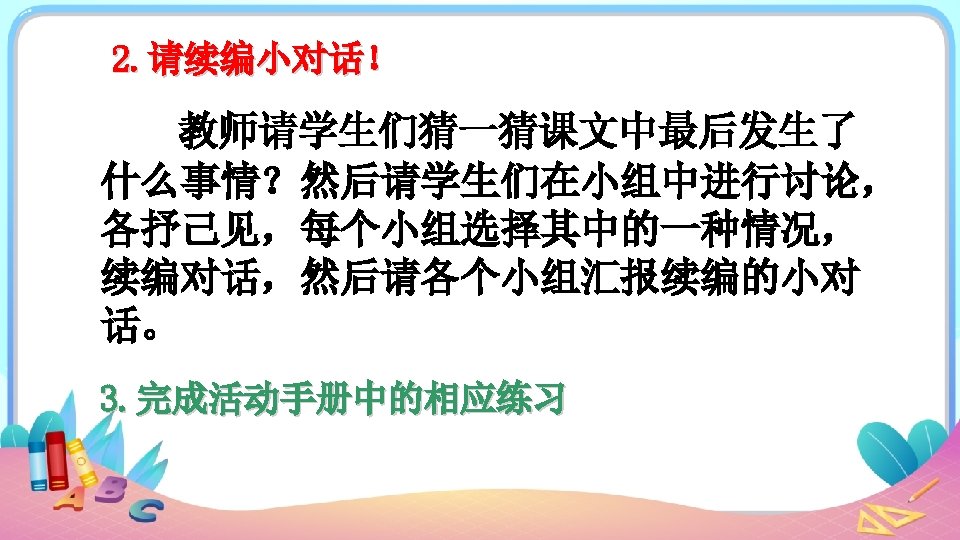 2. 请续编小对话！

教师请学生们猜一猜课文中最后发生了什么事情？然后请学生们在小组中进行讨论，各抒己见，每个小组选择其中的一种情况，续编对话，然后请各个小组汇报续编的小对话。

3. 完成活动手册中的相应练习

A B C